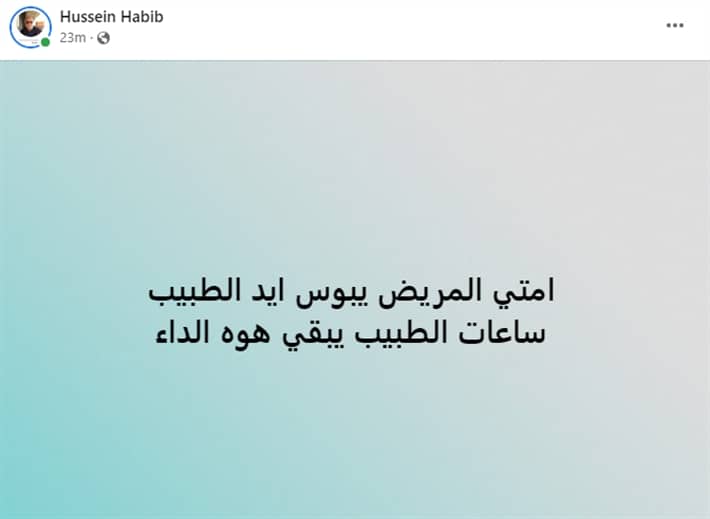 Hussein Habib
23m ·

امتي المريض يبوس ايد الطبيب
ساعات الطبيب يبقي هوه الداء